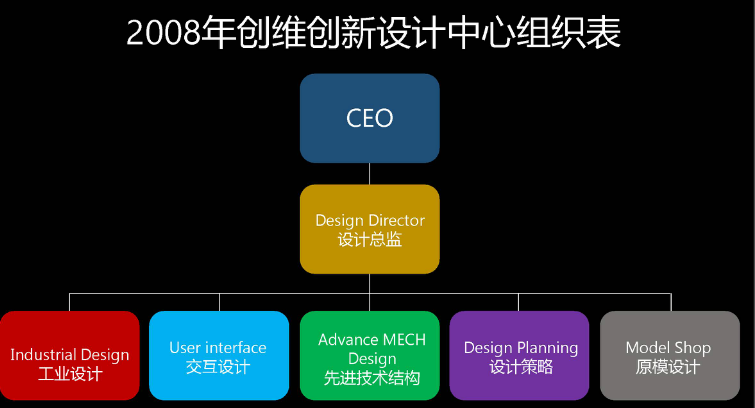 2008年创维创新设计中心组织表

CEO

Design Director
设计总监

Industrial Design
工业设计

User interface
交互设计

Advance MECH Design
先进技术结构

Design Planning
设计策略

Model Shop
原模设计